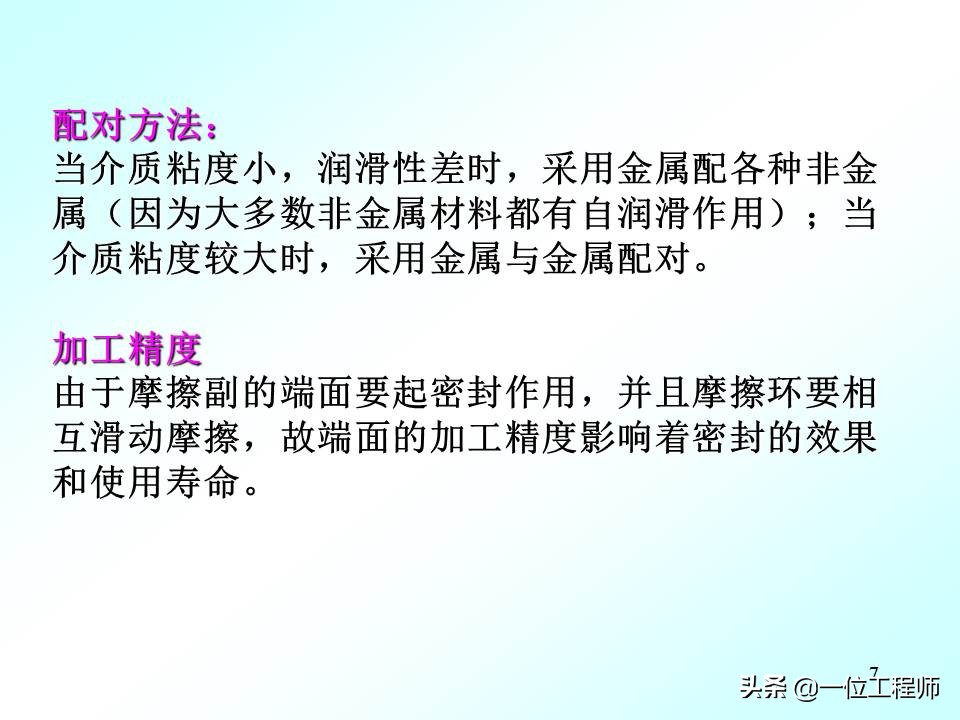 配对方法：
当介质粘度小，润滑性差时，采用金属配各种非金属（因为大多数非金属材料都有自润滑作用）；当介质粘度较大时，采用金属与金属配对。

加工精度
由于摩擦副的端面要起密封作用，并且摩擦环要相互滑动摩擦，故端面的加工精度影响着密封的效果和使用寿命。

7

头条 @一位工程师